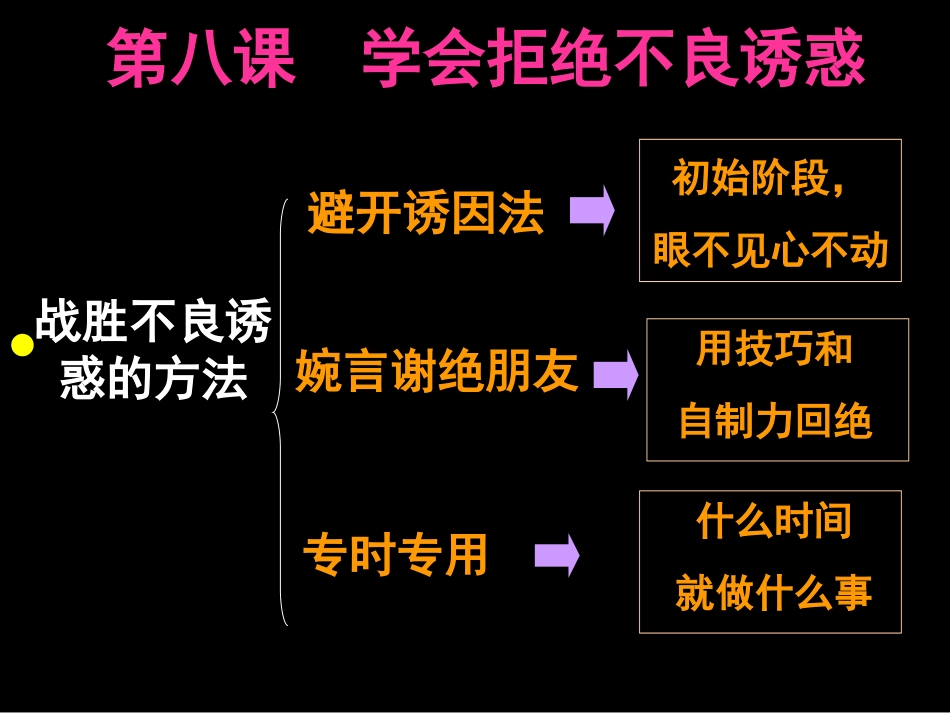 第八课　学会拒绝不良诱惑

战胜不良诱惑的方法

避开诱因法

初始阶段，眼不见心不动

婉言谢绝朋友

用技巧和自制力回绝

专时专用

什么时间就做什么事